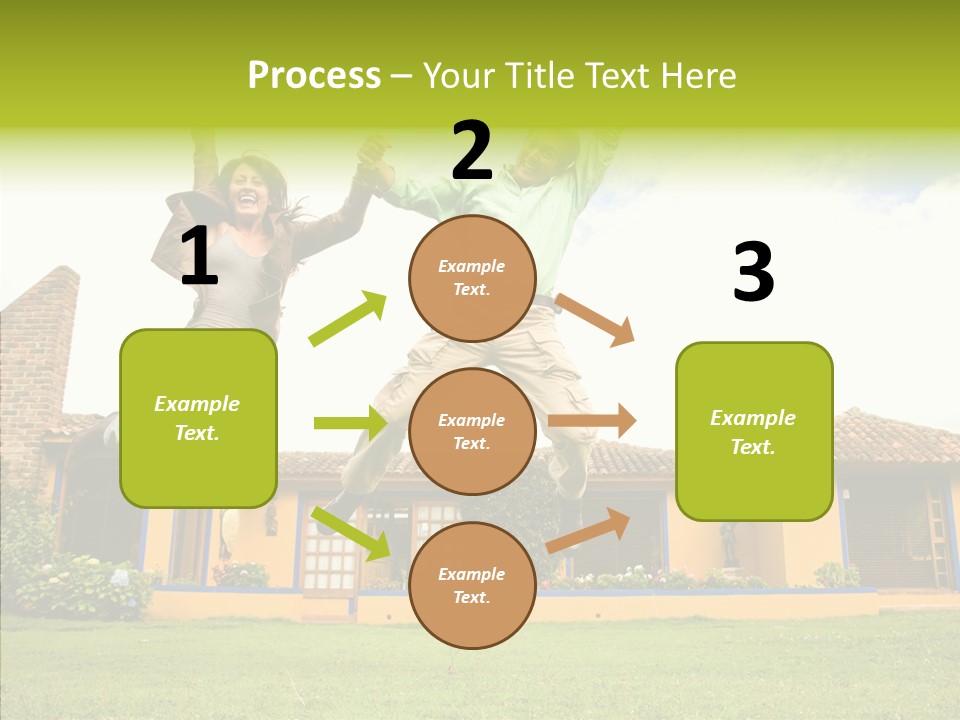 Process – Your Title Text Here

1

Example Text.

2

Example Text.

Example Text.

Example Text.

3

Example Text.